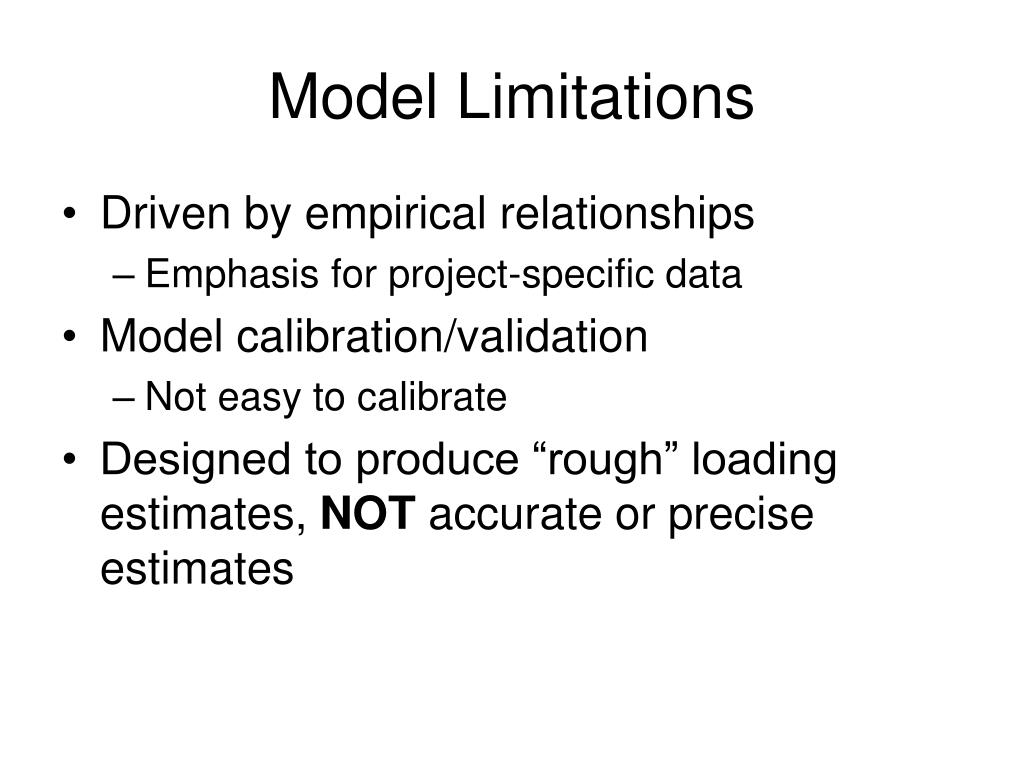 Model Limitations

• Driven by empirical relationships
– Emphasis for project-specific data
• Model calibration/validation
– Not easy to calibrate
• Designed to produce “rough” loading estimates, NOT accurate or precise estimates